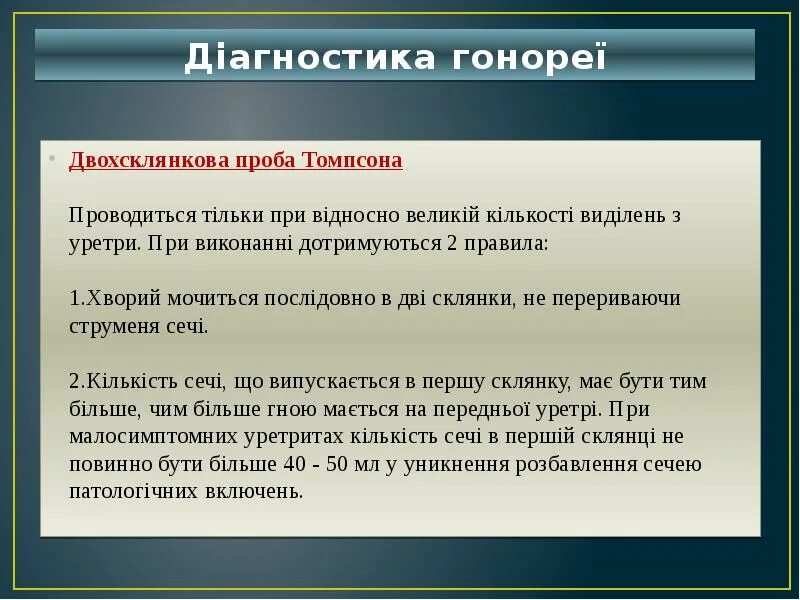 Діагностика гонореї

• Двохсклянкова проба Томпсона

Проводиться тільки при відносно великій кількості виділень з уретри. При виконанні дотримуються 2 правила:

1.Хворий мочиться послідовно в дві склянки, не перериваючи струменя сечі.

2.Кількість сечі, що випускається в першу склянку, має бути тим більше, чим більше гною мається на передньої уретрі. При малосимптомних уретритах кількість сечі в першій склянці не повинно бути більше 40 - 50 мл у уникнення розбавлення сечею патологічних включень.